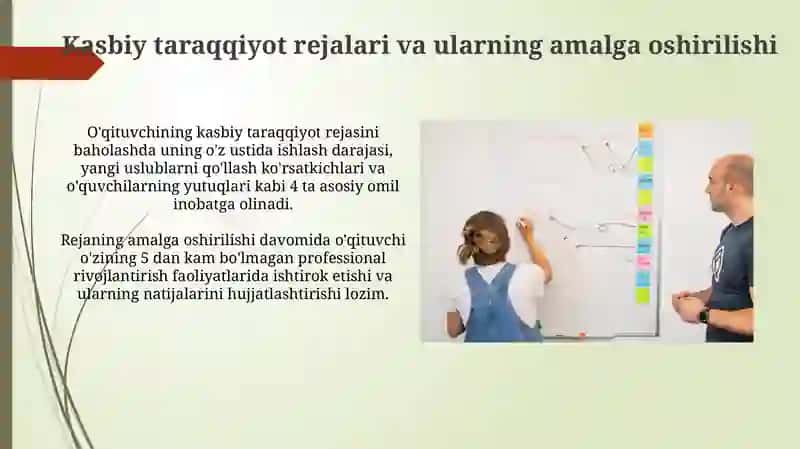 Kasbiy taraqqiyot rejalari va ularning amalga oshirilishi

O'qituvchining kasbiy taraqqiyot rejasini baholashda uning o'z ustida ishlash darajasi, yangi uslublarni qo'llash ko'rsatkichlari va o'quvchilarning yutuqlari kabi 4 ta asosiy omil inobatga olinadi.

Rejaning amalga oshirilishi davomida o'qituvchi o'zining 5 dan kam bo'lmagan professional rivojlantirish faoliyatlarida ishtirok etishi va ularning natijalarini hujjatlashtirishi lozim.